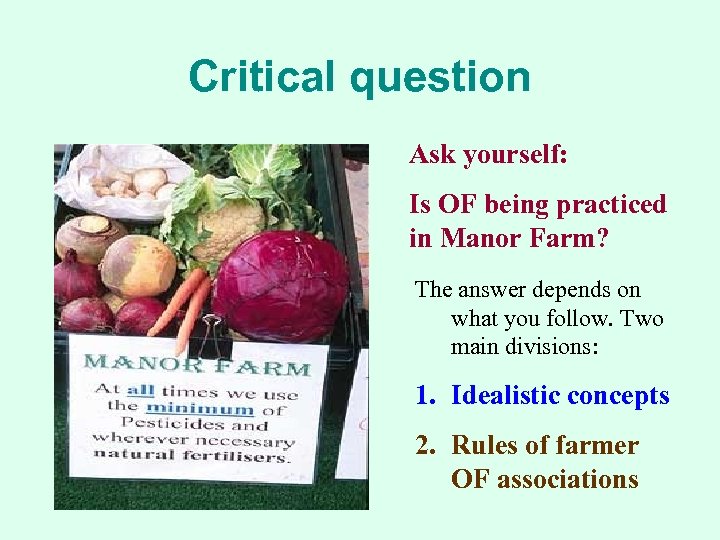 Critical question

MANOR FARM

At all times we use the minimum of Pesticides and wherever necessary natural fertilisers.

Ask yourself:

Is OF being practiced in Manor Farm?

The answer depends on what you follow. Two main divisions:

1. Idealistic concepts
2. Rules of farmer OF associations